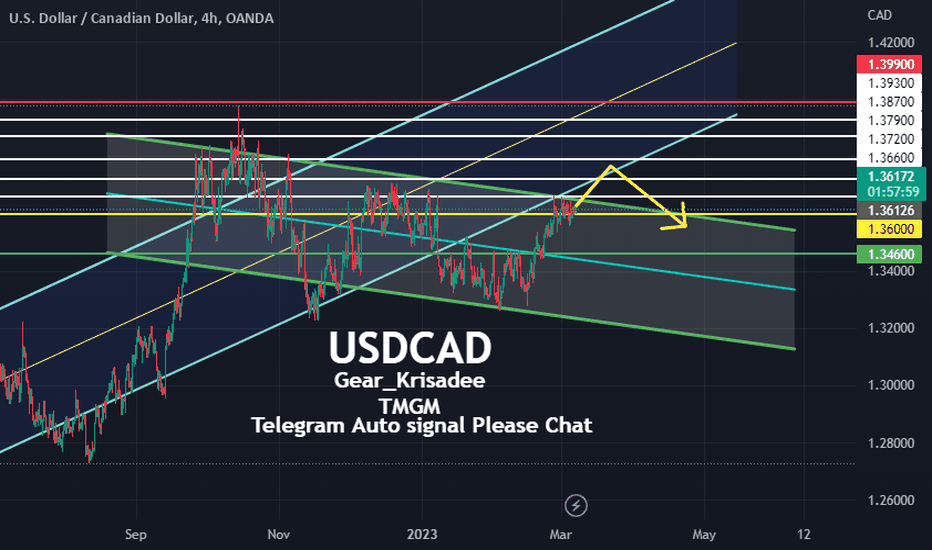 U.S. Dollar / Canadian Dollar, 4h, OANDA

CAD

1.42000
1.39900
1.39300
1.38700
1.37900
1.37200
1.36600
1.36172
01:57:59
1.36126
1.36000
1.34600
1.34000
1.32000
1.30000
1.28000
1.26000

USDCAD
Gear_Krisadee
TMGM
Telegram Auto signal Please Chat

Sep
Nov
2023
Mar
May
12